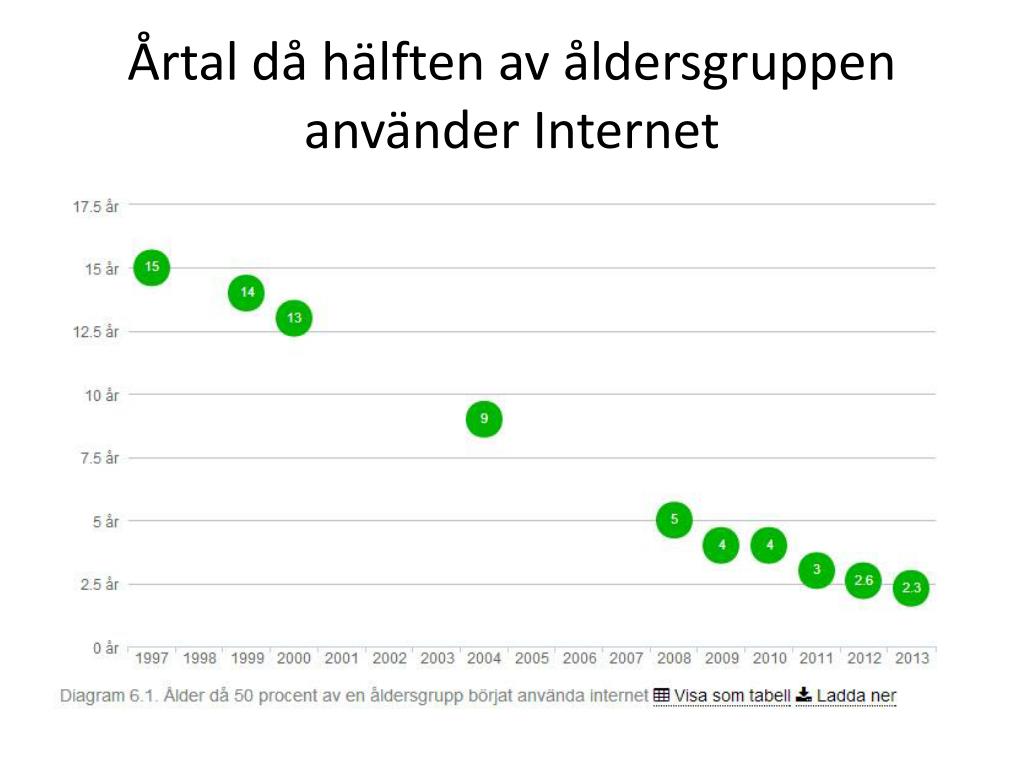 Årtal då hälften av åldersgruppen använder Internet

17.5 år
15 år
12.5 år
10 år
7.5 år
5 år
2.5 år
0 år

15
14
13
9
5
4
4
3
2.6
2.3

1997 1998 1999 2000 2001 2002 2003 2004 2005 2006 2007 2008 2009 2010 2011 2012 2013

Diagram 6.1. Ålder då 50 procent av en åldersgrupp börjat använda internet Visa som tabell Ladda ner